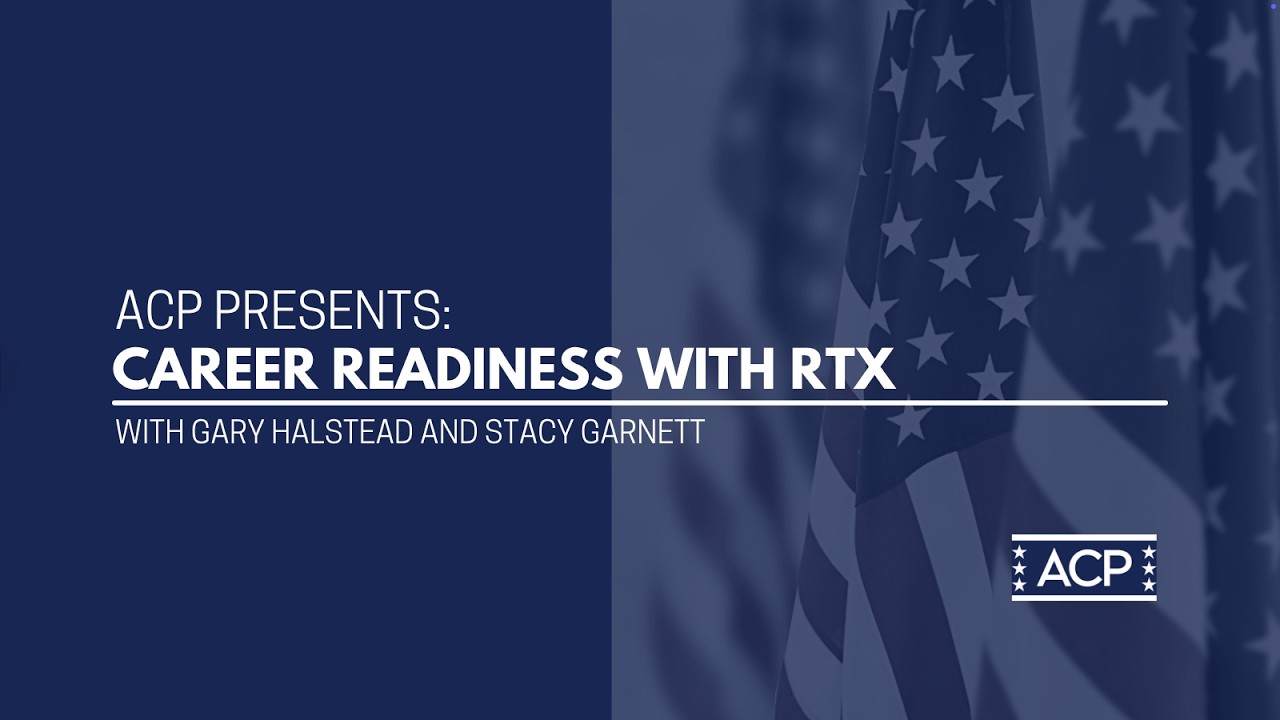 ACP PRESENTS:
CAREER READINESS WITH RTX
WITH GARY HALSTEAD AND STACY GARNETT

ACP